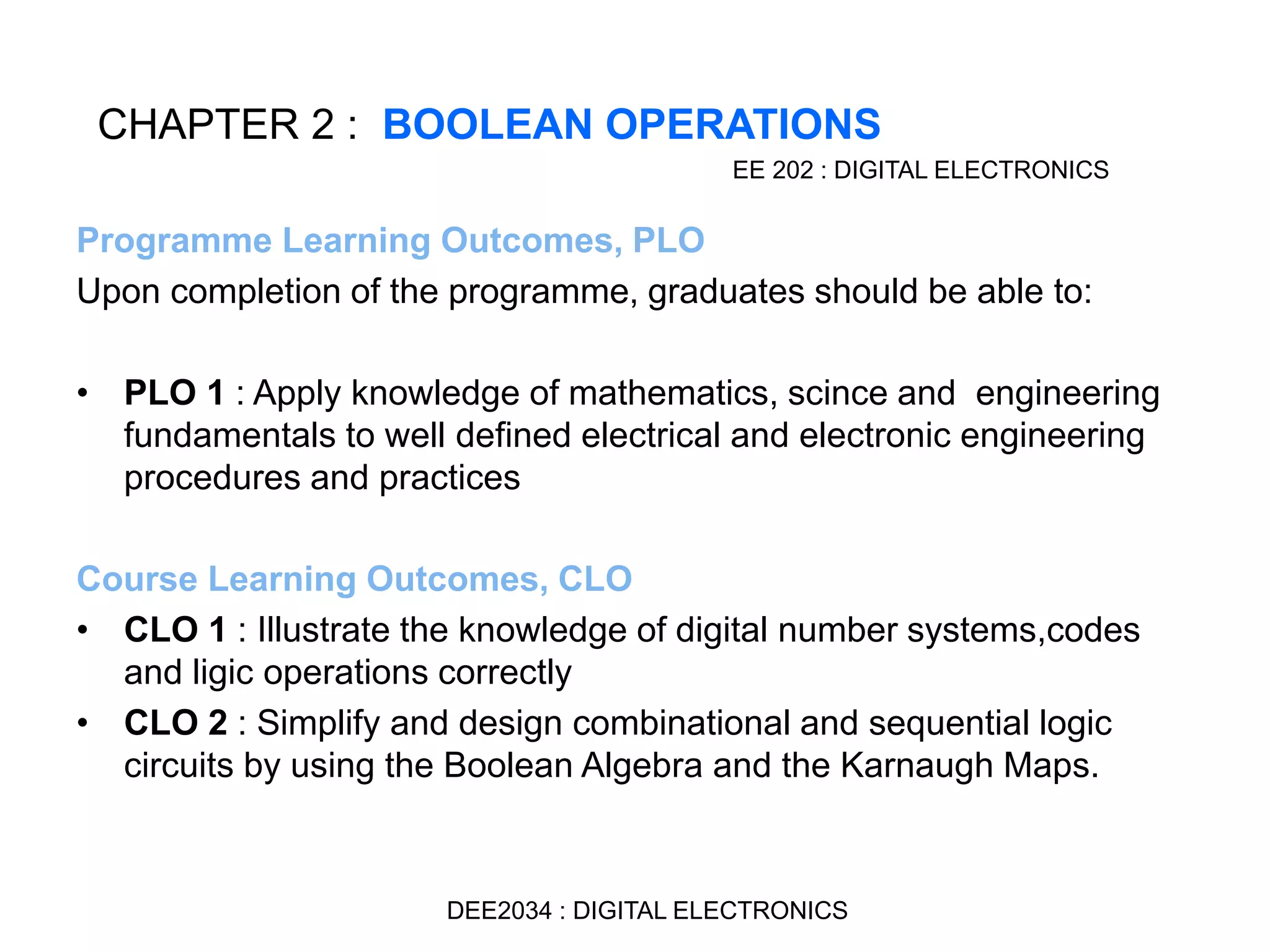 CHAPTER 2 : BOOLEAN OPERATIONS

EE 202 : DIGITAL ELECTRONICS

Programme Learning Outcomes, PLO

Upon completion of the programme, graduates should be able to:

• PLO 1 : Apply knowledge of mathematics, scince and engineering fundamentals to well defined electrical and electronic engineering procedures and practices

Course Learning Outcomes, CLO

• CLO 1 : Illustrate the knowledge of digital number systems,codes and ligic operations correctly

• CLO 2 : Simplify and design combinational and sequential logic circuits by using the Boolean Algebra and the Karnaugh Maps.

DEE2034 : DIGITAL ELECTRONICS